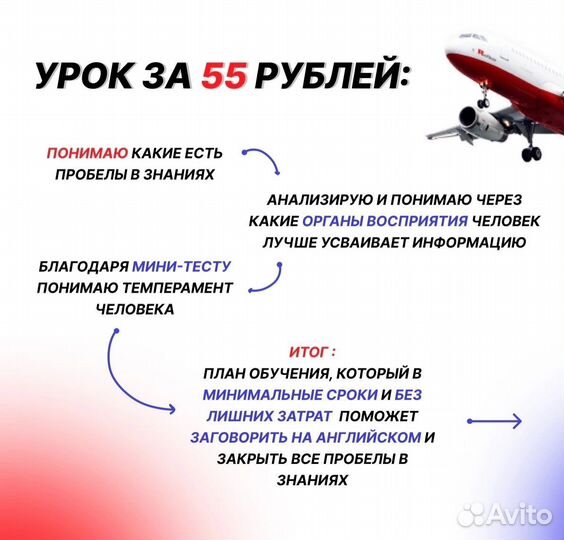 УРОК ЗА 55 РУБЛЕЙ:

ПОНИМАЮ КАКИЕ ЕСТЬ ПРОБЕЛЫ В ЗНАНИЯХ

АНАЛИЗИРУЮ И ПОНИМАЮ ЧЕРЕЗ КАКИЕ ОРГАНЫ ВОСПРИЯТИЯ ЧЕЛОВЕК ЛУЧШЕ УСВАИВАЕТ ИНФОРМАЦИЮ

БЛАГОДАРЯ МИНИ-ТЕСТУ ПОНИМАЮ ТЕМПЕРАМЕНТ ЧЕЛОВЕКА

ИТОГ :
ПЛАН ОБУЧЕНИЯ, КОТОРЫЙ В МИНИМАЛЬНЫЕ СРОКИ И БЕЗ ЛИШНИХ ЗАТРАТ ПОМОЖЕТ ЗАГОВОРИТЬ НА АНГЛИЙСКОМ И ЗАКРЫТЬ ВСЕ ПРОБЕЛЫ В ЗНАНИЯХ

Avito